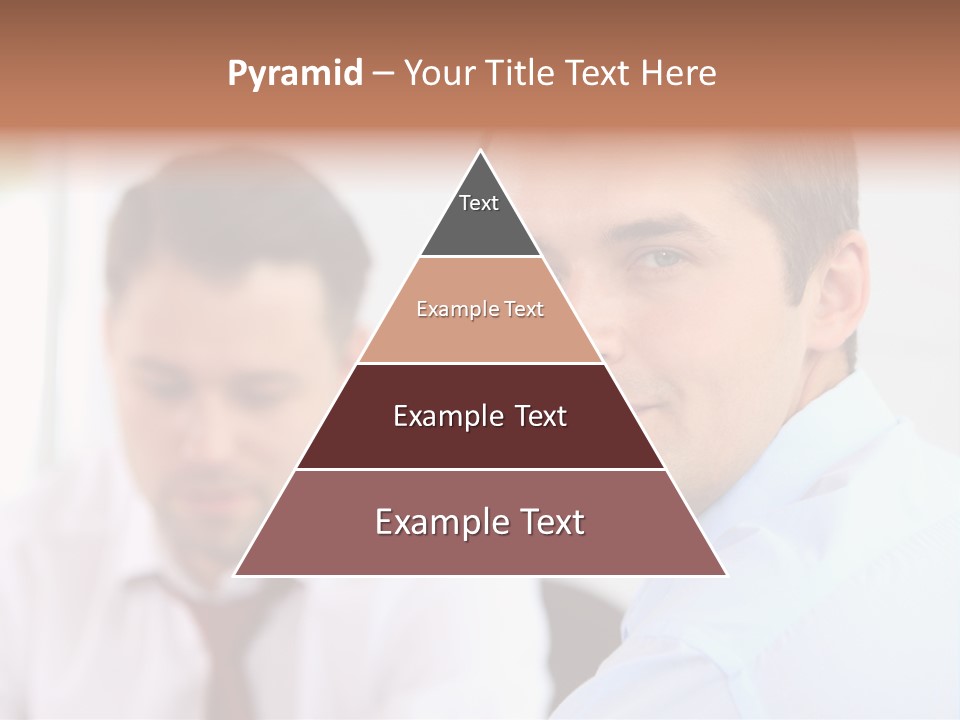 Pyramid – Your Title Text Here

Text

Example Text

Example Text

Example Text